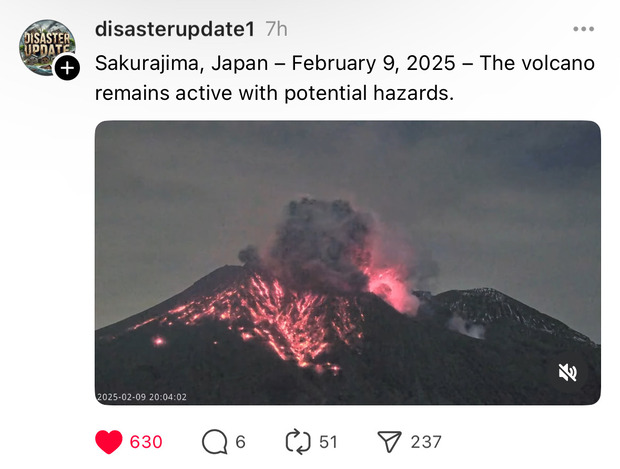 DISASTER UPDATE

disasterupdate1 7h

Sakurajima, Japan – February 9, 2025 – The volcano remains active with potential hazards.

2025-02-09 20:04:02

630 6 51 237